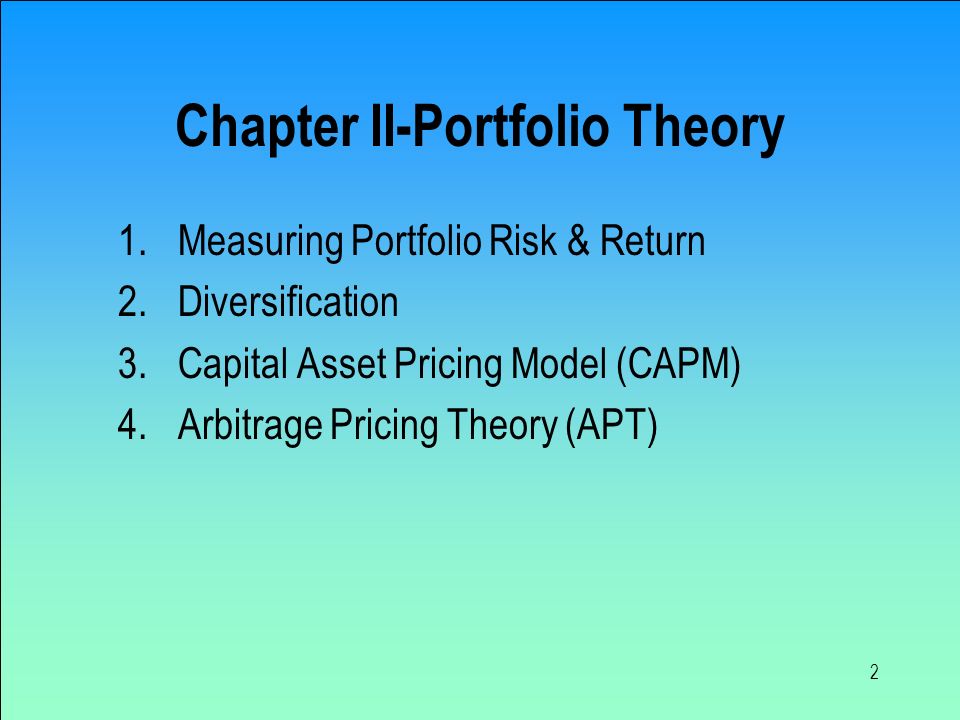 Chapter II-Portfolio Theory

1. Measuring Portfolio Risk & Return
2. Diversification
3. Capital Asset Pricing Model (CAPM)
4. Arbitrage Pricing Theory (APT)

2